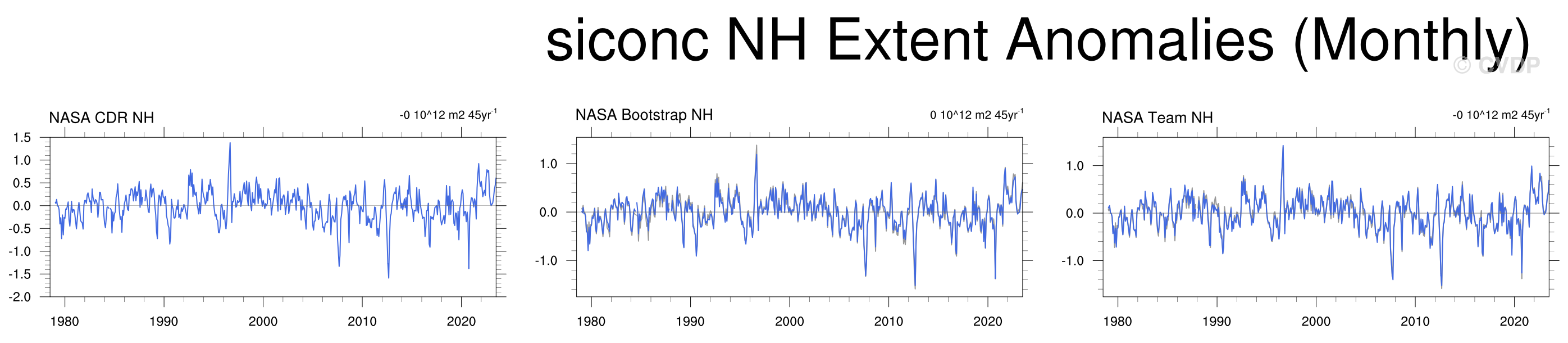 siconc NH Extent Anomalies (Monthly)

© CVDP

NASA CDR NH

-0 10^12 m2 45yr$^{-1}$

1.5
1.0
0.5
0.0
-0.5
-1.0
-1.5
-2.0

1980 1990 2000 2010 2020

NASA Bootstrap NH

0 10^12 m2 45yr$^{-1}$

1.0
0.0
-1.0

1980 1990 2000 2010 2020

NASA Team NH

-0 10^12 m2 45yr$^{-1}$

1.0
0.0
-1.0

1980 1990 2000 2010 2020